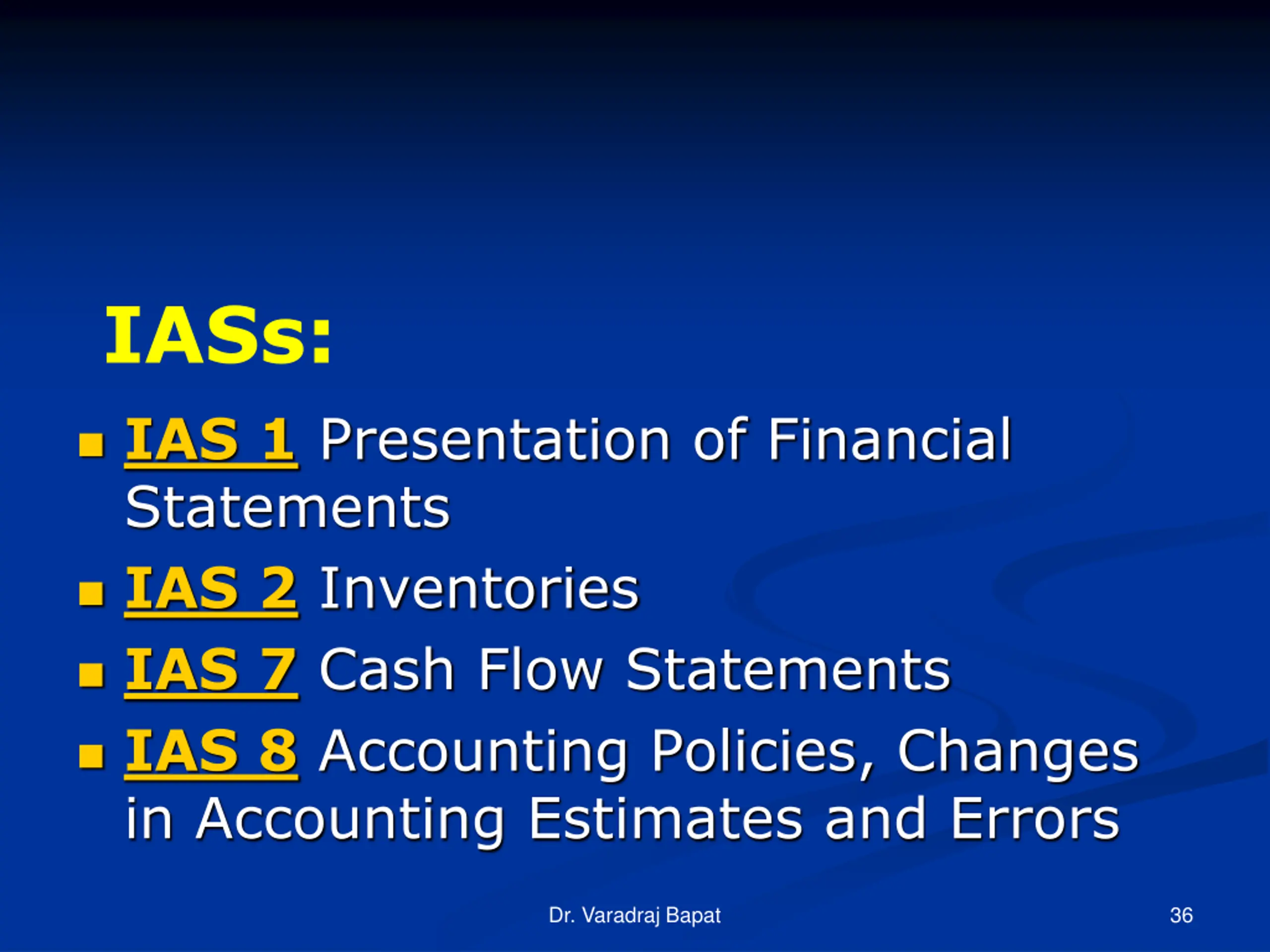 IASs:

- IAS 1 Presentation of Financial Statements
- IAS 2 Inventories
- IAS 7 Cash Flow Statements
- IAS 8 Accounting Policies, Changes in Accounting Estimates and Errors

Dr. Varadraj Bapat

36